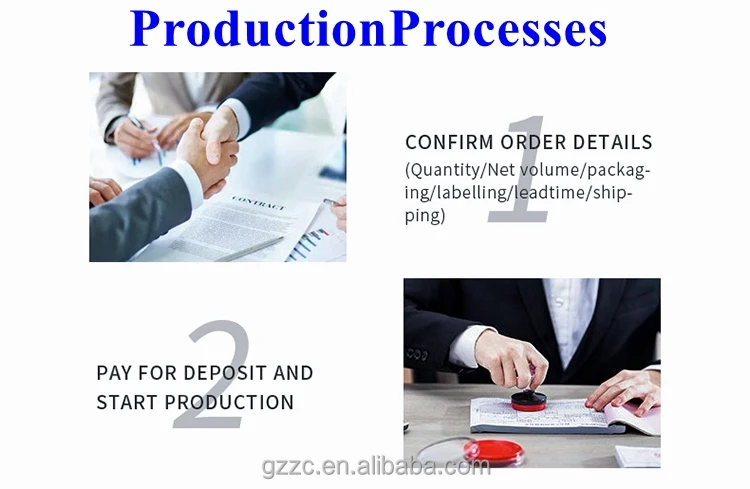 ProductionProcesses

CONTRACT

1

CONFIRM ORDER DETAILS
(Quantity/Net volume/packaging/labelling/leadtime/shipping)

2

PAY FOR DEPOSIT AND START PRODUCTION

gzzc.en.alibaba.com